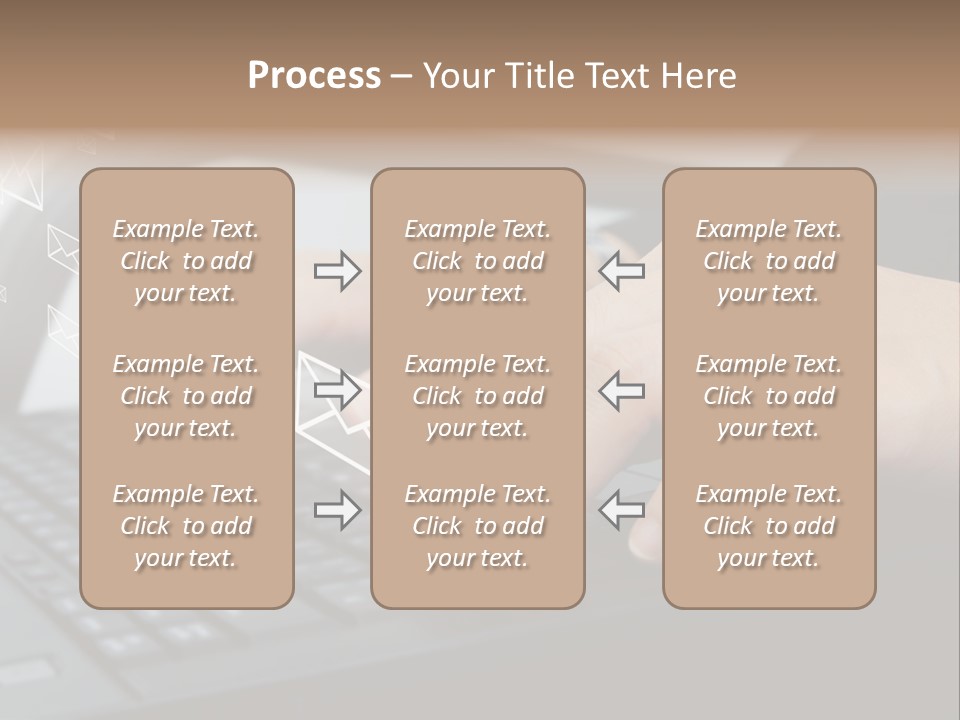 Process – Your Title Text Here

Example Text. Click to add your text.

Example Text. Click to add your text.

Example Text. Click to add your text.

Example Text. Click to add your text.

Example Text. Click to add your text.

Example Text. Click to add your text.

Example Text. Click to add your text.

Example Text. Click to add your text.

Example Text. Click to add your text.